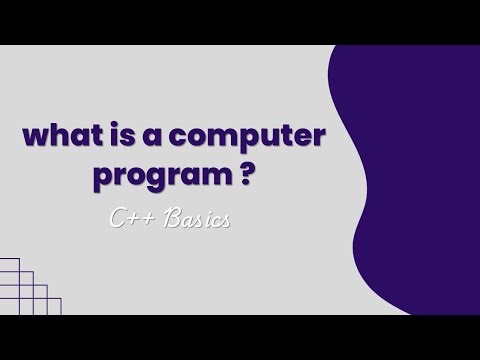 what is a computer program ?

C++ Basics